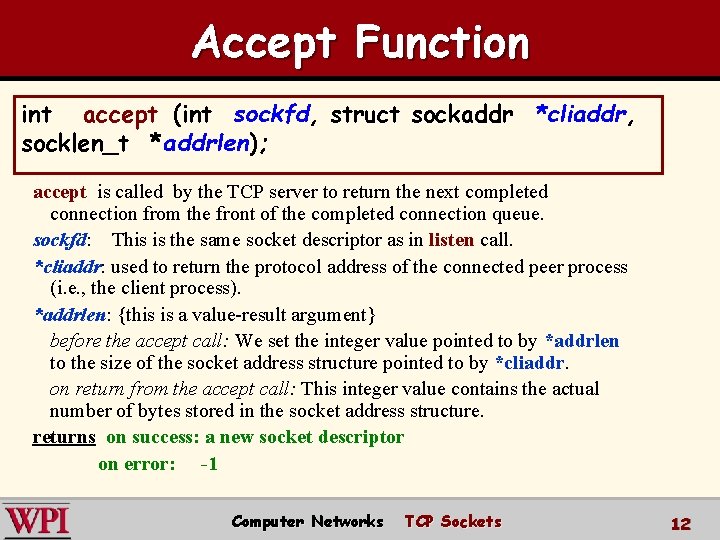 Accept Function

int accept (int sockfd, struct sockaddr *cliaddr, socklen_t *addrlen);

accept is called by the TCP server to return the next completed connection from the front of the completed connection queue.

sockfd: This is the same socket descriptor as in listen call.

*cliaddr: used to return the protocol address of the connected peer process (i.e., the client process).

*addrlen: {this is a value-result argument}

before the accept call: We set the integer value pointed to by *addrlen to the size of the socket address structure pointed to by *cliaddr.

on return from the accept call: This integer value contains the actual number of bytes stored in the socket address structure.

returns on success: a new socket descriptor

on error: -1

WPI Computer Networks TCP Sockets 12